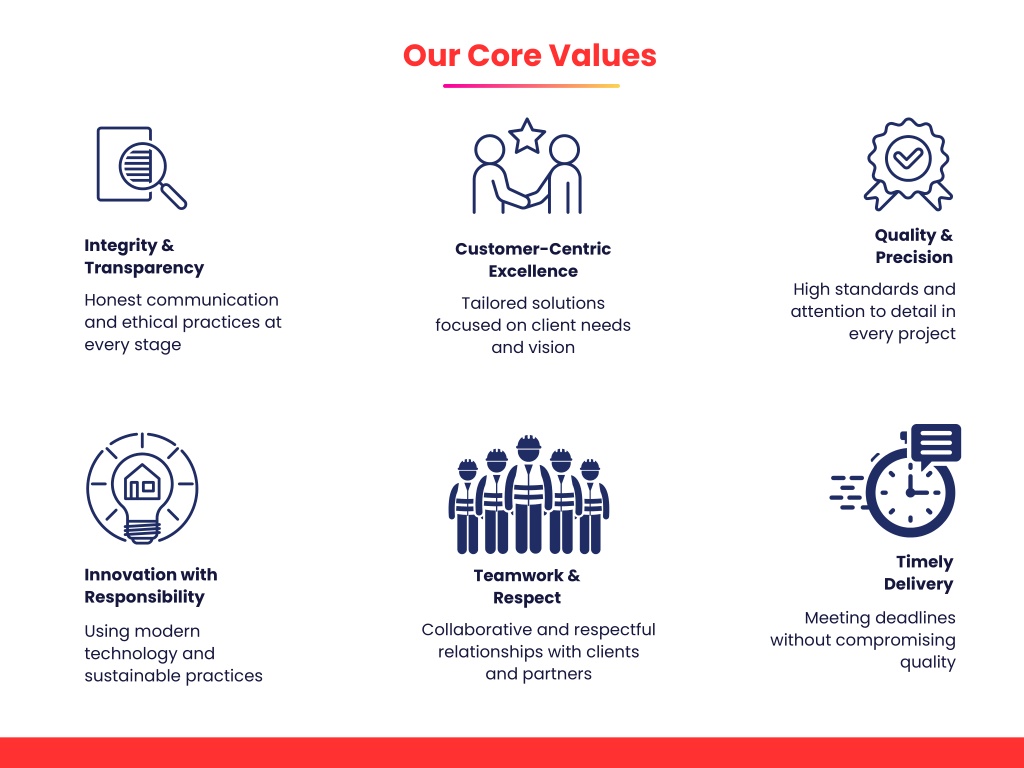 Our Core Values

Integrity & Transparency

Honest communication and ethical practices at every stage

Customer-Centric Excellence

Tailored solutions focused on client needs and vision

Quality & Precision

High standards and attention to detail in every project

Innovation with Responsibility

Using modern technology and sustainable practices

Teamwork & Respect

Collaborative and respectful relationships with clients and partners

Timely Delivery

Meeting deadlines without compromising quality